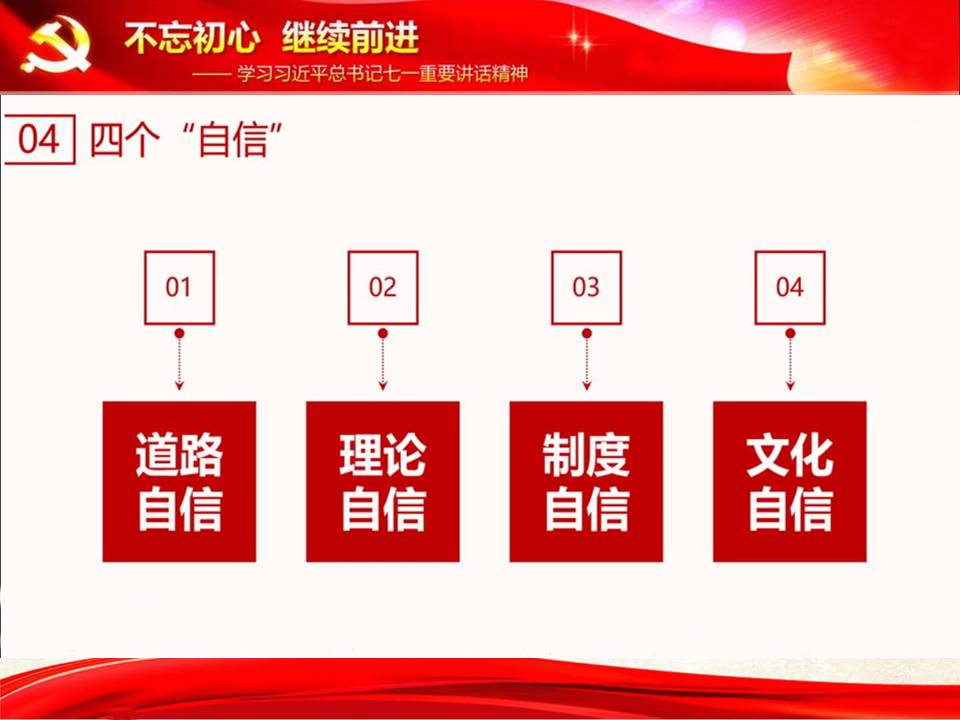 不忘初心 继续前进

—— 学习习近平总书记七一重要讲话精神

04 四个“自信”

01

道路自信

02

理论自信

03

制度自信

04

文化自信